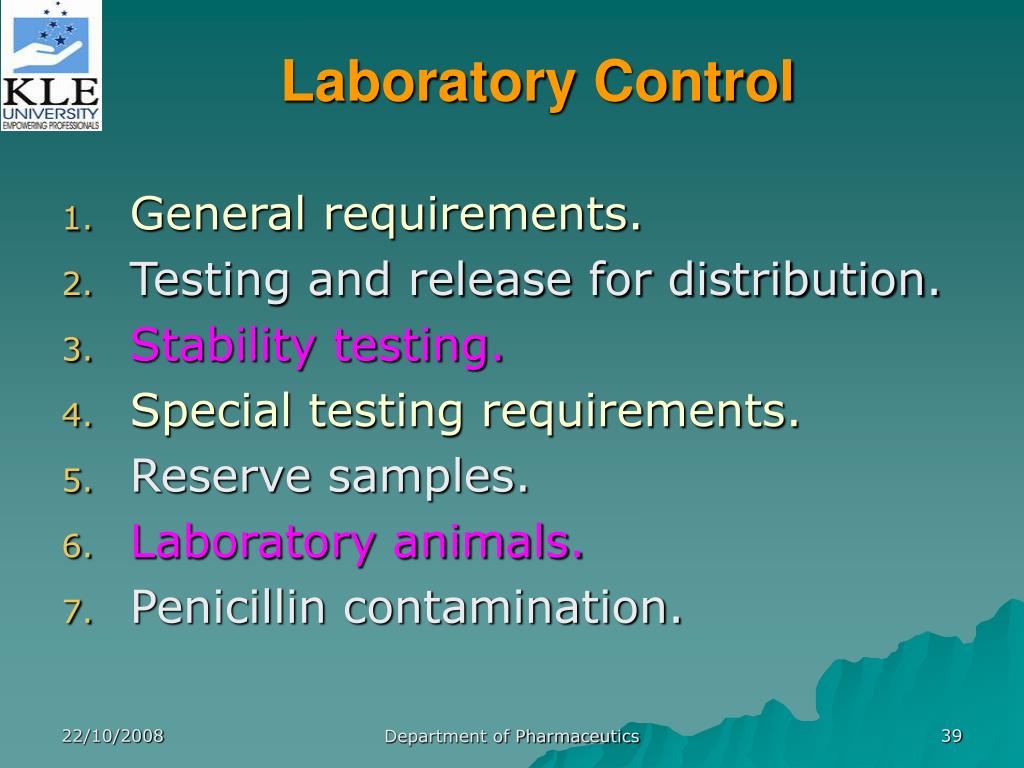 KLE UNIVERSITY EMPOWERING PROFESSIONALS

Laboratory Control

1. General requirements.
2. Testing and release for distribution.
3. Stability testing.
4. Special testing requirements.
5. Reserve samples.
6. Laboratory animals.
7. Penicillin contamination.

22/10/2008 Department of Pharmaceutics 39